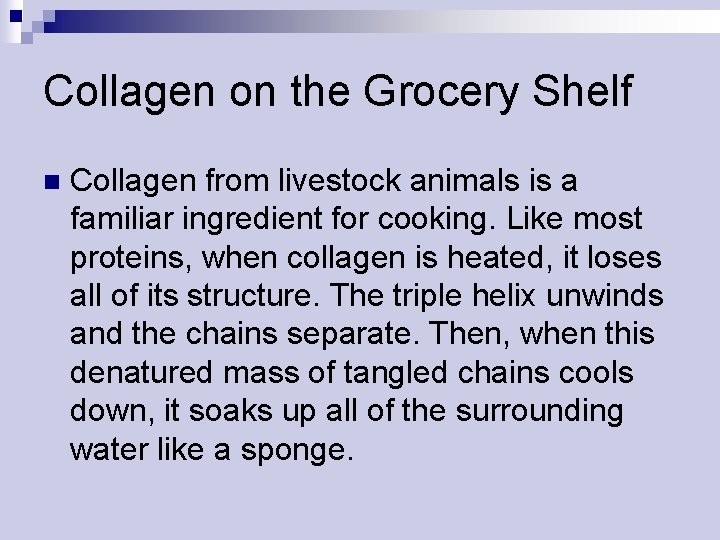 Collagen on the Grocery Shelf

Collagen from livestock animals is a familiar ingredient for cooking. Like most proteins, when collagen is heated, it loses all of its structure. The triple helix unwinds and the chains separate. Then, when this denatured mass of tangled chains cools down, it soaks up all of the surrounding water like a sponge.